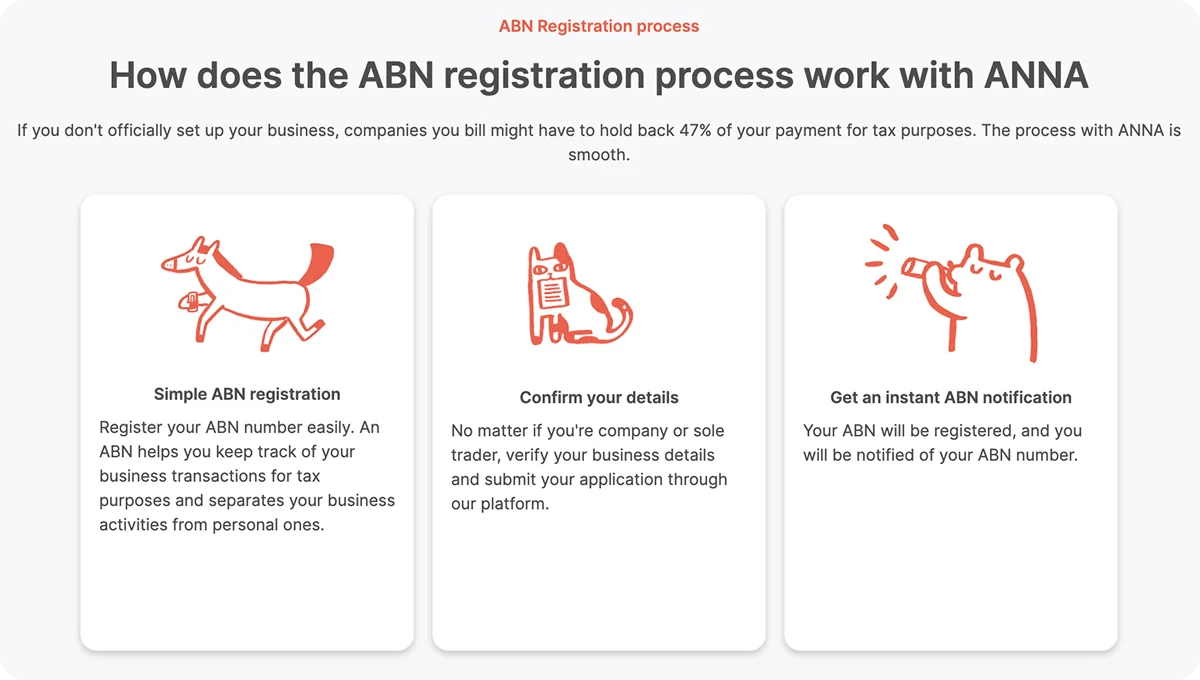 ABN Registration process

How does the ABN registration process work with ANNA

If you don't officially set up your business, companies you bill might have to hold back 47% of your payment for tax purposes. The process with ANNA is smooth.

Simple ABN registration

Register your ABN number easily. An ABN helps you keep track of your business transactions for tax purposes and separates your business activities from personal ones.

Confirm your details

No matter if you're company or sole trader, verify your business details and submit your application through our platform.

Get an instant ABN notification

Your ABN will be registered, and you will be notified of your ABN number.